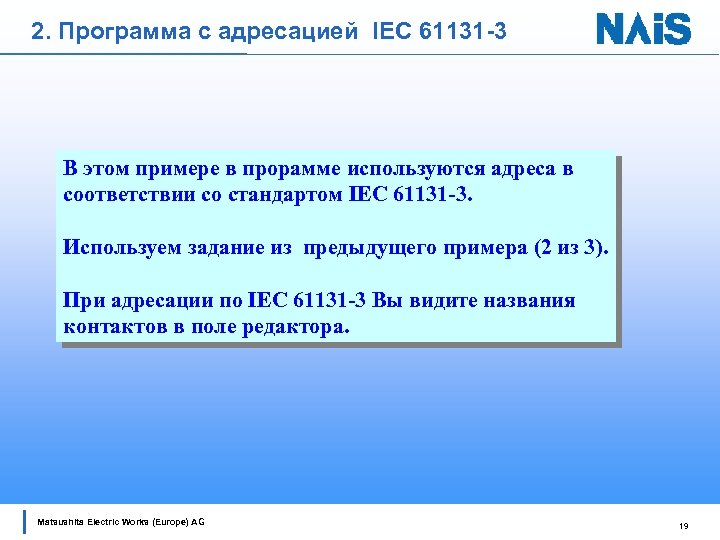 2. Программа с адресацией IEC 61131-3

NAiS

В этом примере в прорамме используются адреса в соответствии со стандартом IEC 61131-3.

Используем задание из предыдущего примера (2 из 3).

При адресации по IEC 61131-3 Вы видите названия контактов в поле редактора.

Matsushita Electric Works (Europe) AG

19